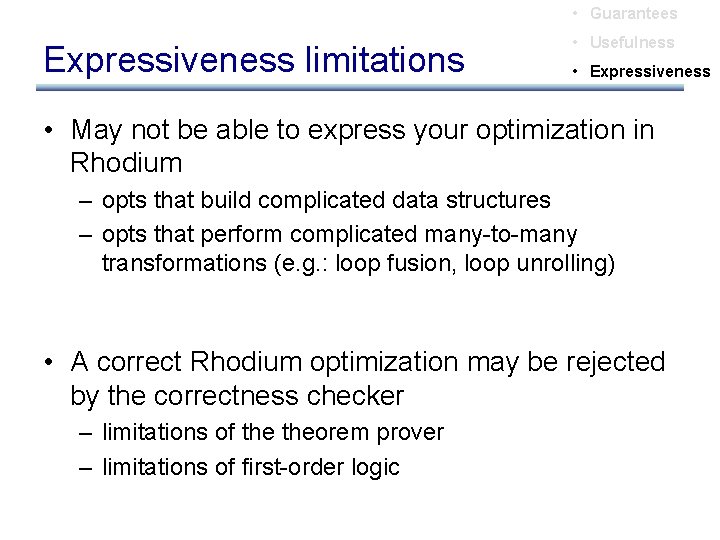 • Guarantees
• Usefulness
• Expressiveness

Expressiveness limitations

• May not be able to express your optimization in Rhodium
– opts that build complicated data structures
– opts that perform complicated many-to-many transformations (e.g.: loop fusion, loop unrolling)

• A correct Rhodium optimization may be rejected by the correctness checker
– limitations of the theorem prover
– limitations of first-order logic